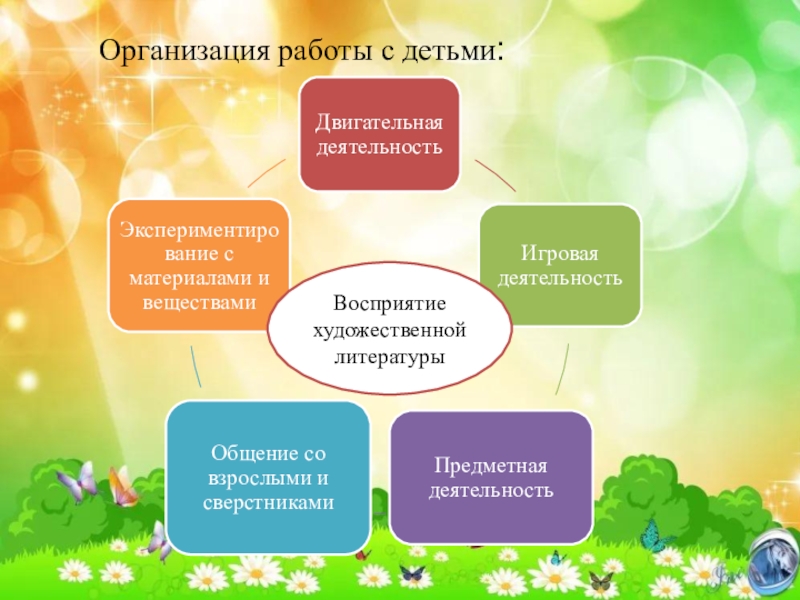 Организация работы с детьми:

Двигательная деятельность

Игровая деятельность

Предметная деятельность

Общение со взрослыми и сверстниками

Экспериментирование с материалами и веществами

Восприятие художественной литературы